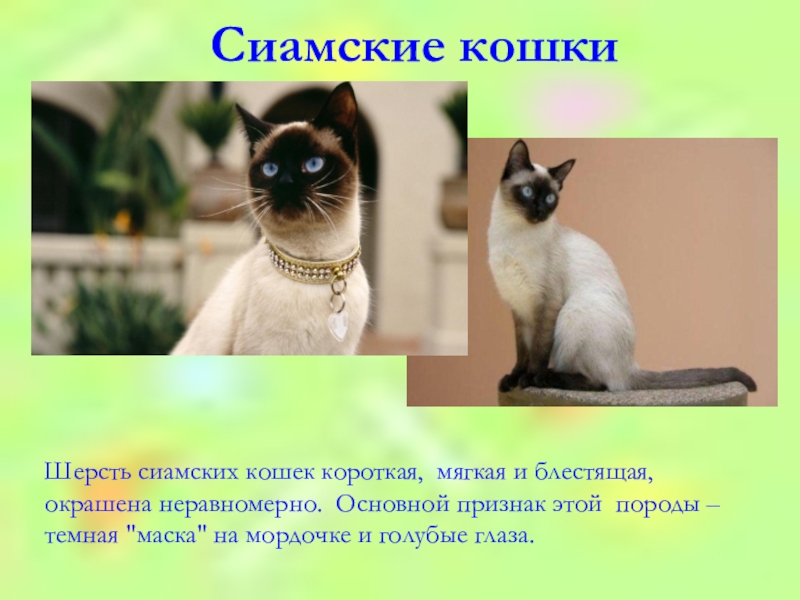 Сиамские кошки

Шерсть сиамских кошек короткая, мягкая и блестящая, окрашена неравномерно. Основной признак этой породы – темная "маска" на мордочке и голубые глаза.